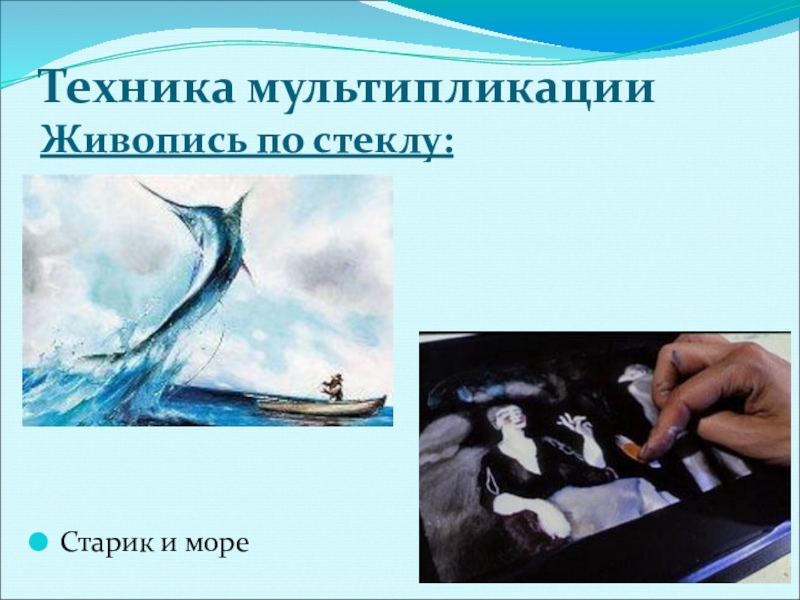 Техника мультипликации
Живопись по стеклу:

Старик и море